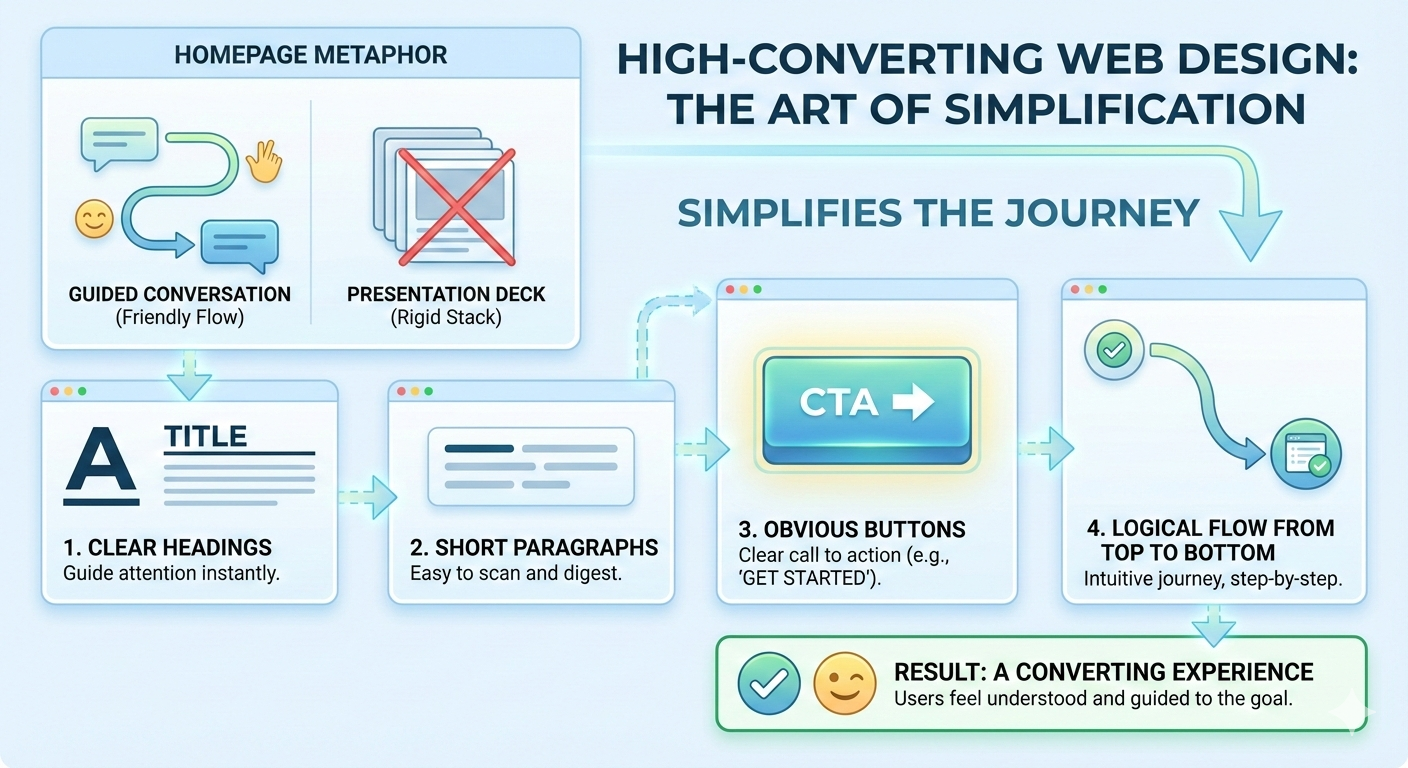 HOMEPAGE METAPHOR

GUIDED CONVERSATION
(Friendly Flow)

PRESENTATION DECK
(Rigid Stack)

HIGH-CONVERTING WEB DESIGN: THE ART OF SIMPLIFICATION

SIMPLIFIES THE JOURNEY

A TITLE

1. CLEAR HEADINGS
Guide attention instantly.

2. SHORT PARAGRAPHS
Easy to scan and digest.

CTA

3. OBVIOUS BUTTONS
Clear call to action (e.g., 'GET STARTED').

4. LOGICAL FLOW FROM TOP TO BOTTOM
Intuitive journey, step-by-step.

RESULT: A CONVERTING EXPERIENCE
Users feel understood and guided to the goal.